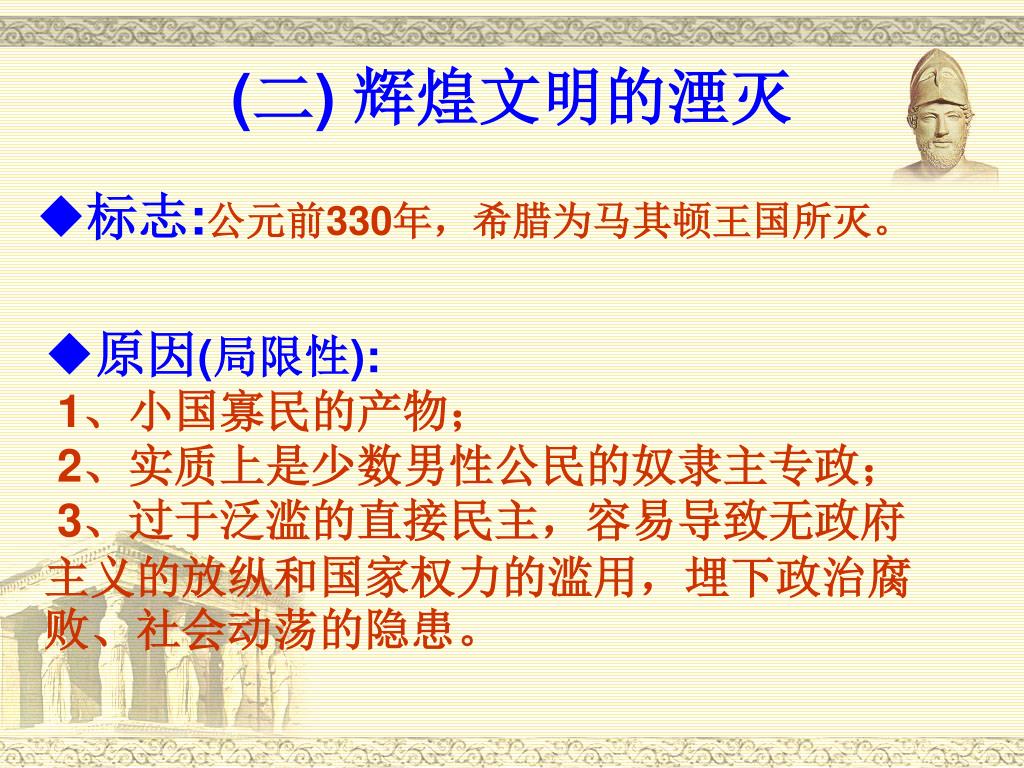 (二) 辉煌文明的湮灭

◆标志:公元前330年，希腊为马其顿王国所灭。

◆原因(局限性):
1、小国寡民的产物;
2、实质上是少数男性公民的奴隶主专政;
3、过于泛滥的直接民主，容易导致无政府主义的放纵和国家权力的滥用，埋下政治腐败、社会动荡的隐患。